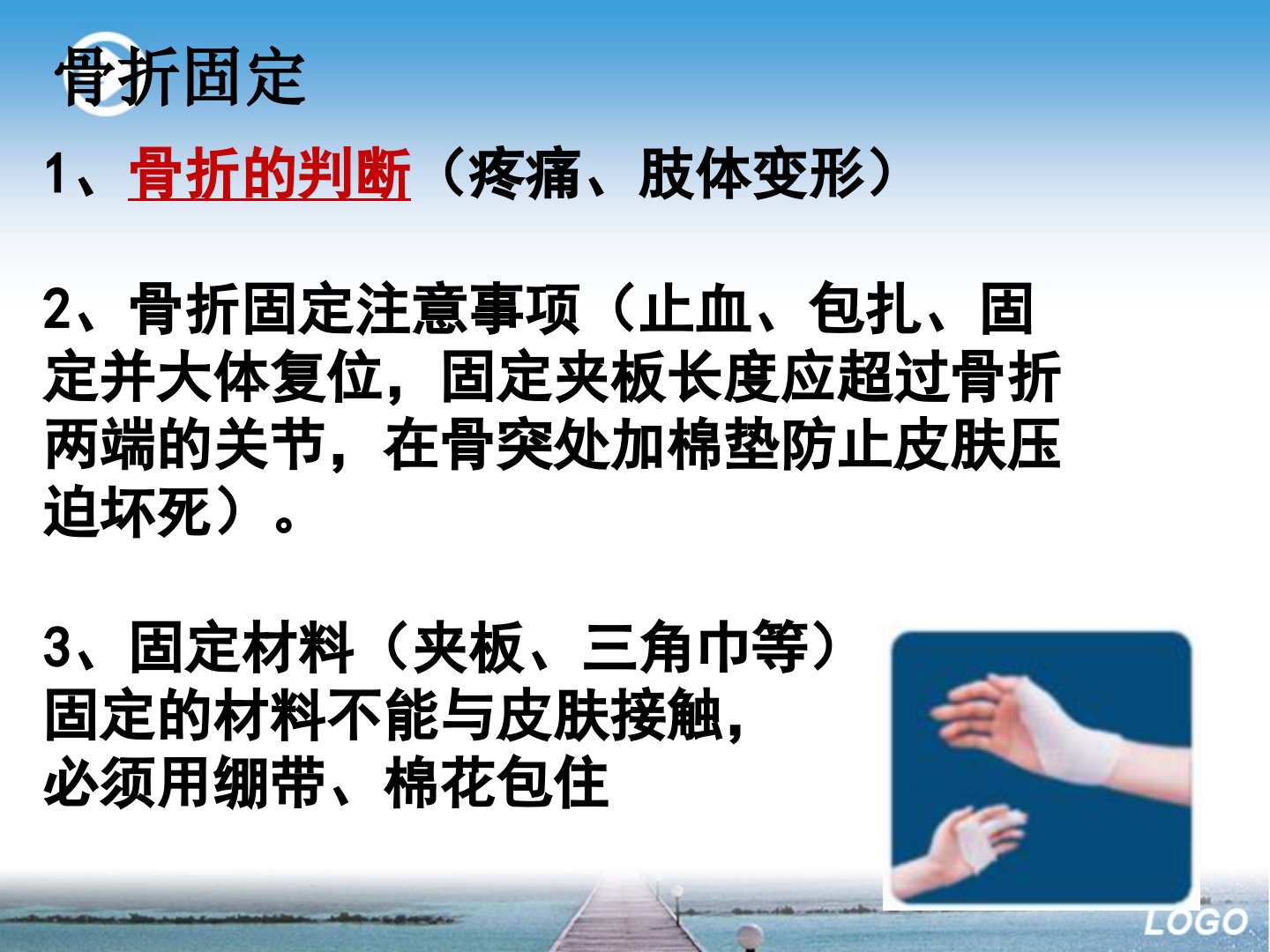 骨折固定

1、骨折的判断（疼痛、肢体变形）

2、骨折固定注意事项（止血、包扎、固定并大体复位，固定夹板长度应超过骨折两端的关节，在骨突处加棉垫防止皮肤压迫坏死）。

3、固定材料（夹板、三角巾等）
固定的材料不能与皮肤接触，
必须用绷带、棉花包住

LOGO